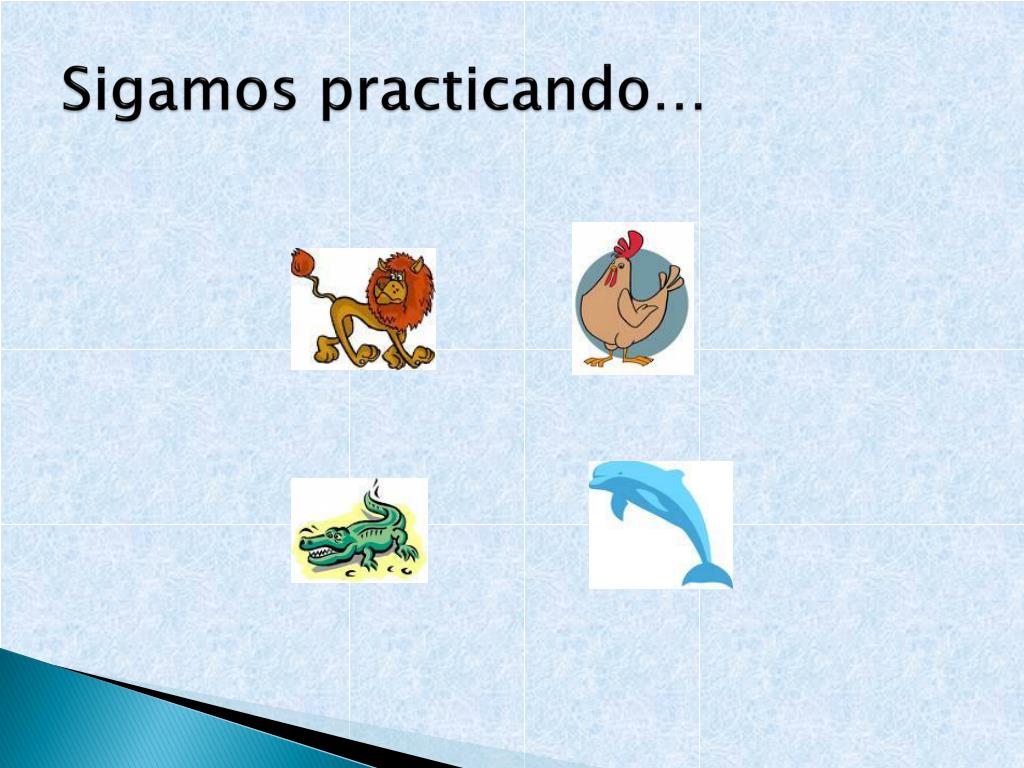 Sigamos practicando…